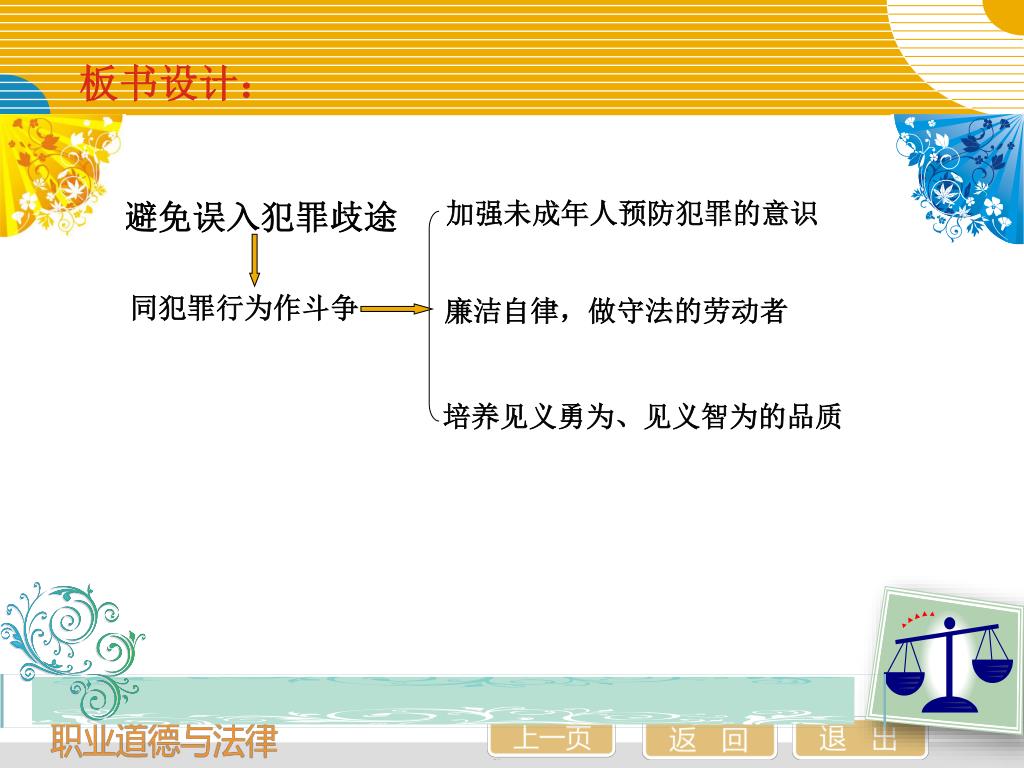 板书设计：

避免误入犯罪歧途

同犯罪行为作斗争

加强未成年人预防犯罪的意识

廉洁自律，做守法的劳动者

培养见义勇为、见义智为的品质

职业道德与法律

上一页

返 回

退 出